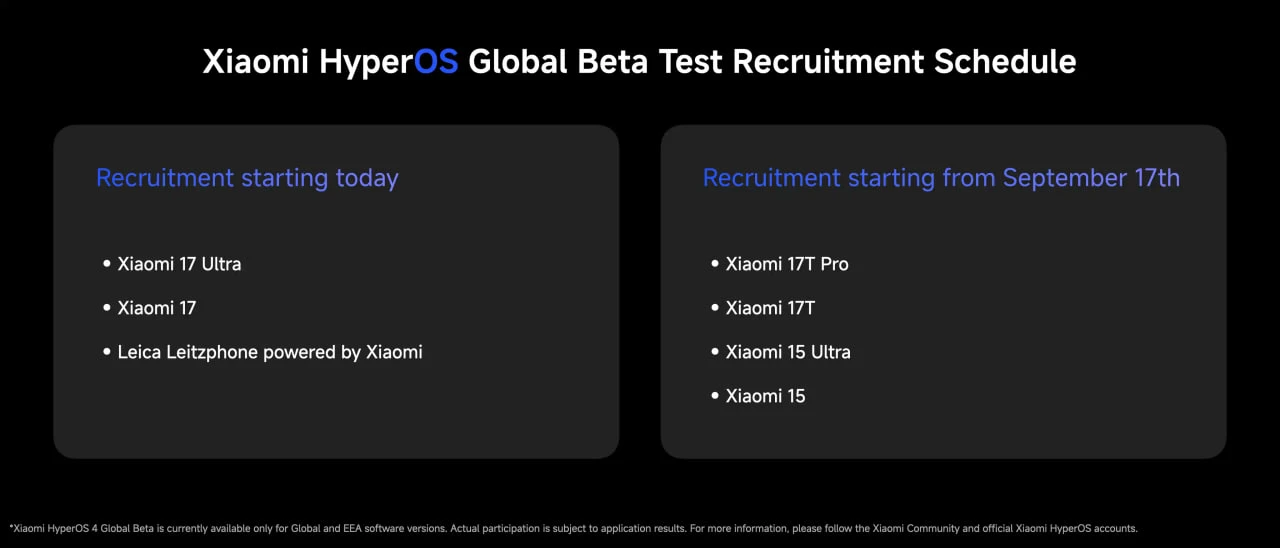 Xiaomi HyperOS Global Beta Test Recruitment Schedule

Recruitment starting today

• Xiaomi 17 Ultra
• Xiaomi 17
• Leica Leitzphone powered by Xiaomi

Recruitment starting from September 17th

• Xiaomi 17T Pro
• Xiaomi 17T
• Xiaomi 15 Ultra
• Xiaomi 15

*Xiaomi HyperOS 4 Global Beta is currently available only for Global and EEA software versions. Actual participation is subject to application results. For more information, please follow the Xiaomi Community and official Xiaomi HyperOS accounts.